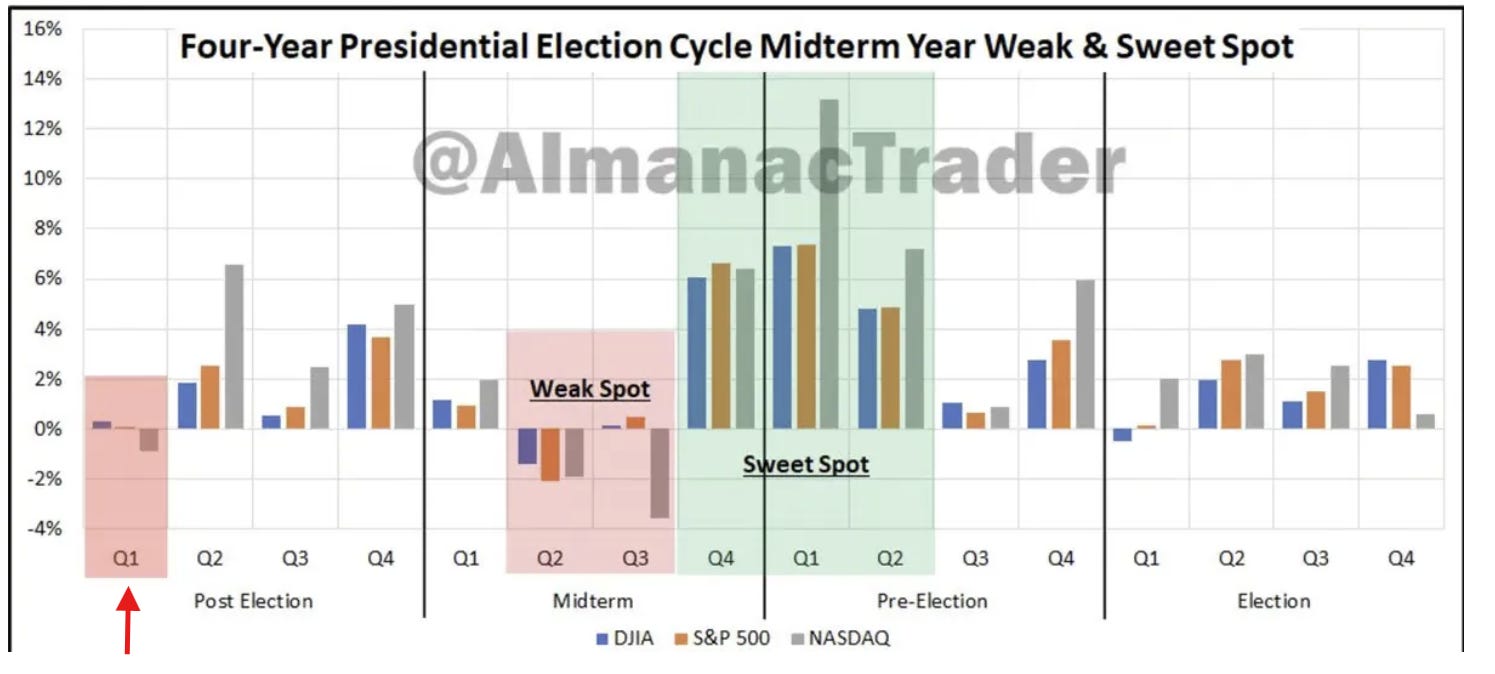 Four-Year Presidential Election Cycle Midterm Year Weak & Sweet Spot

@AlmanacTrader

16%
14%
12%
10%
8%
6%
4%
2%
0%
-2%
-4%

Weak Spot

Sweet Spot

Q1 Q2 Q3 Q4 Q1 Q2 Q3 Q4 Q1 Q2 Q3 Q4 Q1 Q2 Q3 Q4

Post Election Midterm Pre-Election Election

DJIA S&P 500 NASDAQ